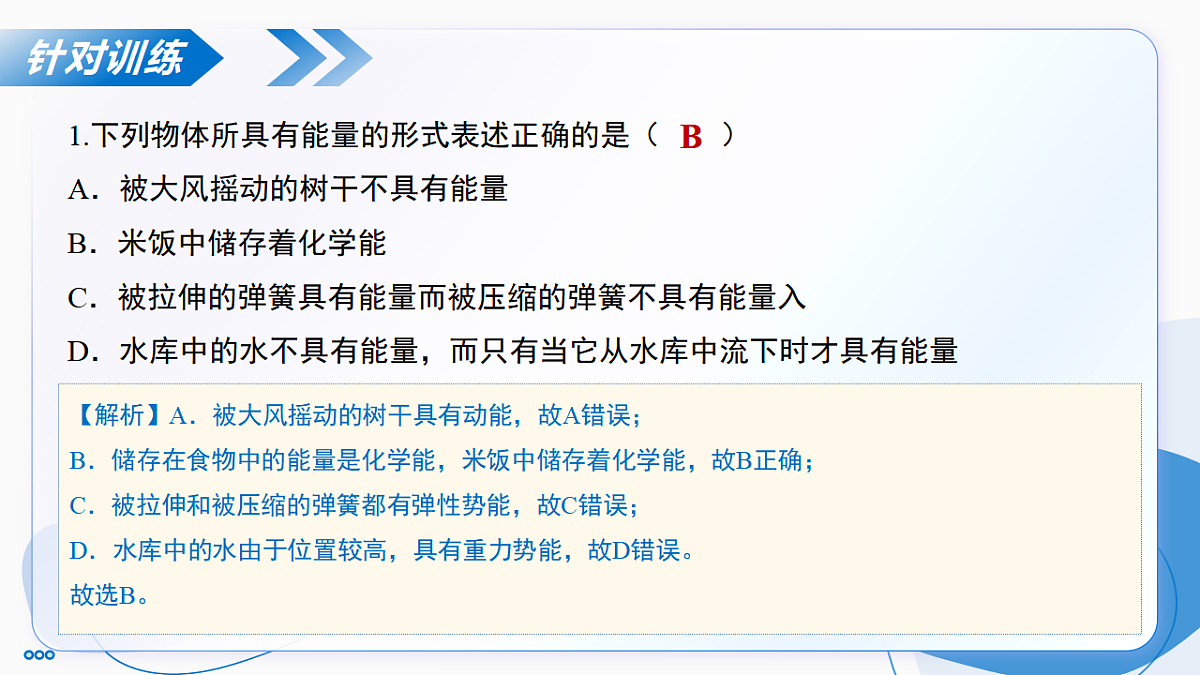 针对训练

1.下列物体所具有能量的形式表述正确的是（ B ）

A．被大风摇动的树干不具有能量

B．米饭中储存着化学能

C．被拉伸的弹簧具有能量而被压缩的弹簧不具有能量入

D．水库中的水不具有能量，而只有当它从水库中流下时才具有能量

【解析】A．被大风摇动的树干具有动能，故A错误；

B．储存在食物中的能量是化学能，米饭中储存着化学能，故B正确；

C．被拉伸和被压缩的弹簧都有弹性势能，故C错误；

D．水库中的水由于位置较高，具有重力势能，故D错误。

故选B。